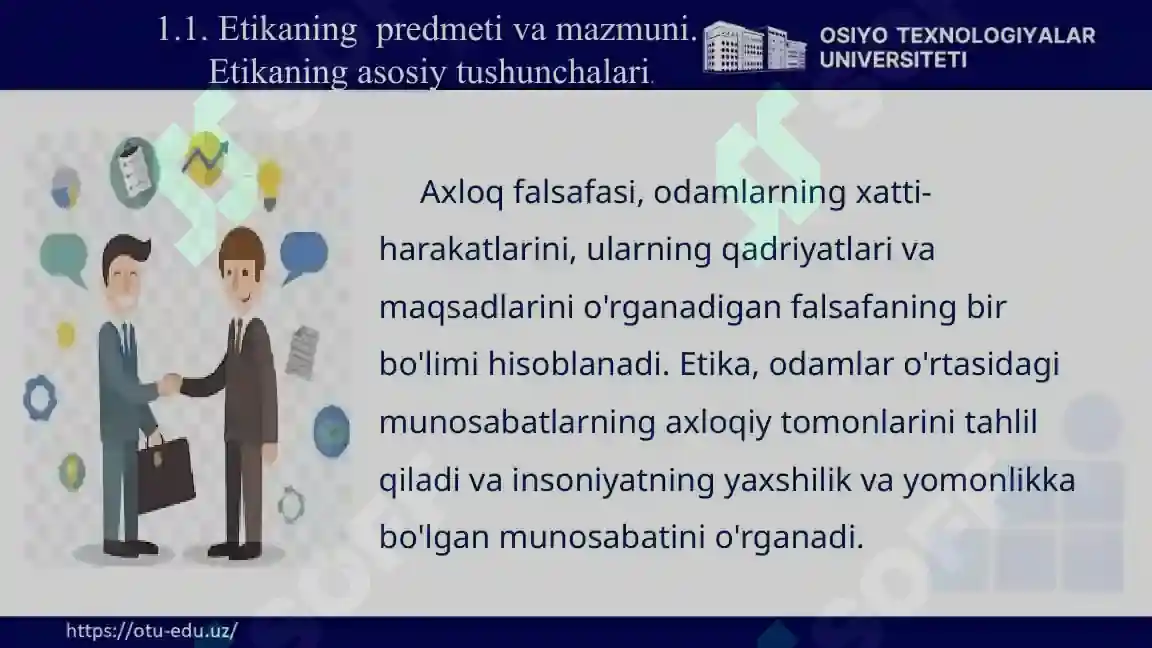 1.1. Etikaning predmeti va mazmuni. Etikaning asosiy tushunchalari.

OSIYO TEXNOLOGIYALAR UNIVERSITETI

Axloq falsafasi, odamlarning xatti-harakatlarini, ularning qadriyatlari va maqsadlarini o'rganadigan falsafaning bir bo'limi hisoblanadi. Etika, odamlar o'rtasidagi munosabatlarning axloqiy tomonlarini tahlil qiladi va insoniyatning yaxshilik va yomonlikka bo'lgan munosabatini o'rganadi.

https://otu-edu.uz/